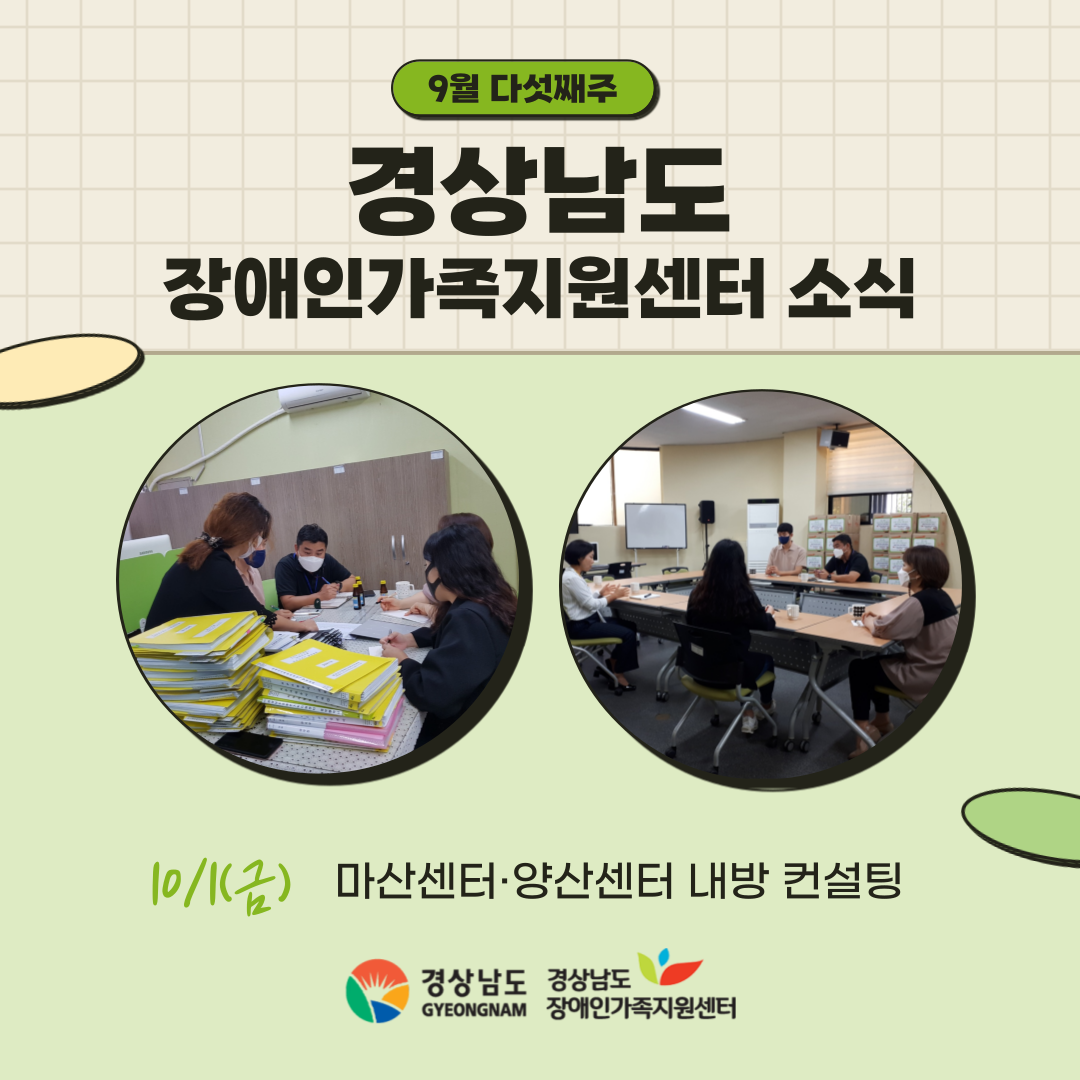 9월 다섯째주

경상남도
장애인가족지원센터 소식

10/1(금) 마산센터·양산센터 내방 컨설팅

경상남도
GYEONGNAM

경상남도
장애인가족지원센터